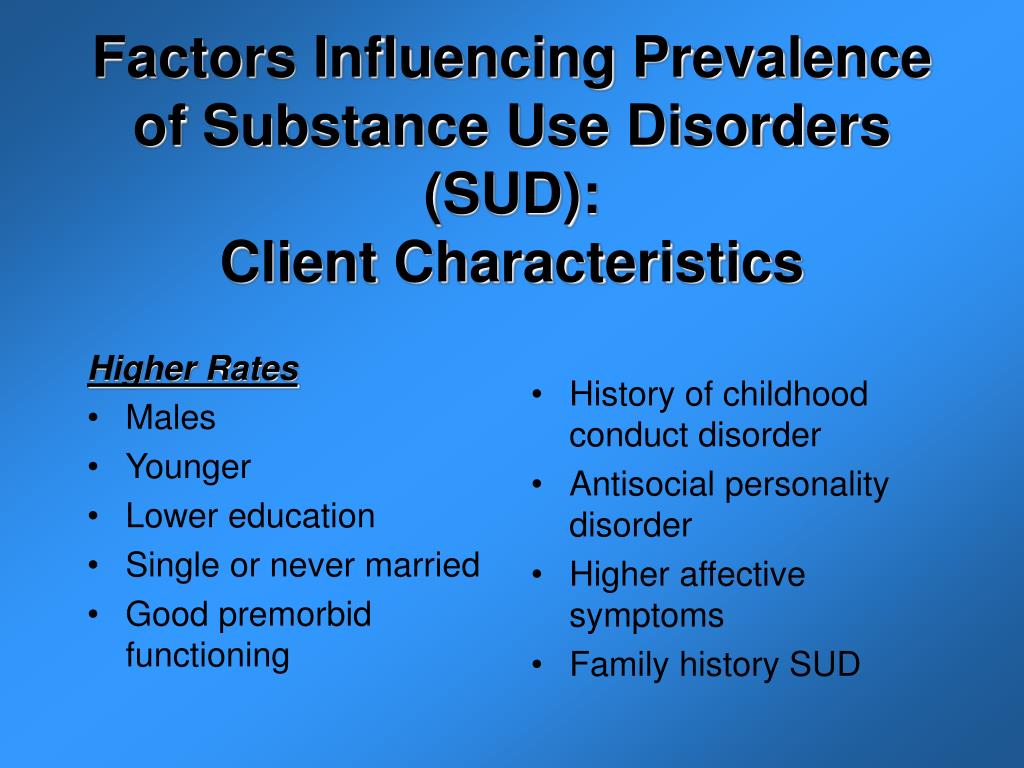 Factors Influencing Prevalence of Substance Use Disorders (SUD):
Client Characteristics

Higher Rates
• Males
• Younger
• Lower education
• Single or never married
• Good premorbid functioning

• History of childhood conduct disorder
• Antisocial personality disorder
• Higher affective symptoms
• Family history SUD